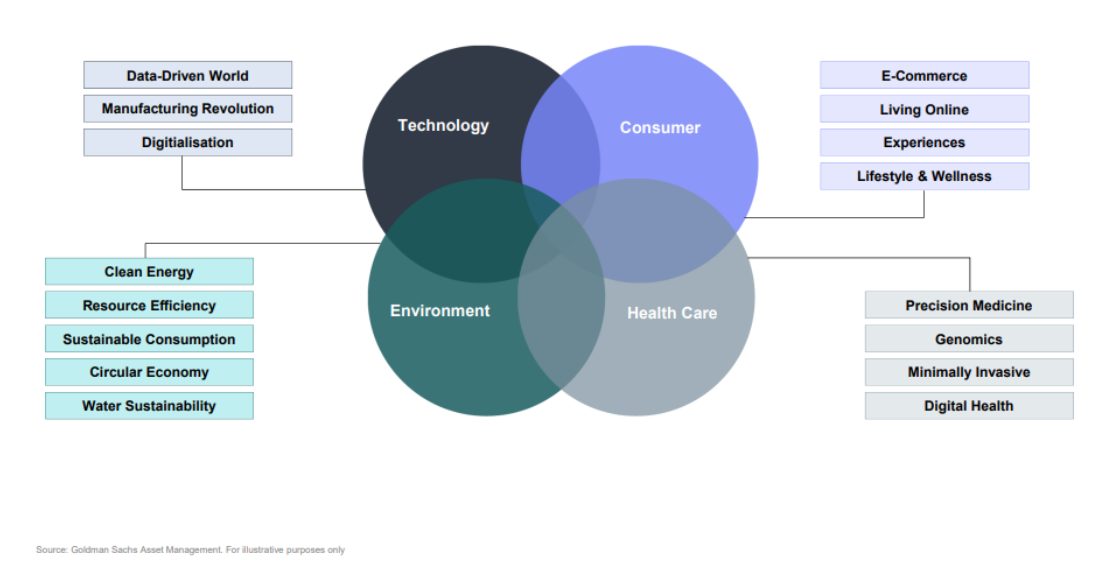 Data-Driven World
Manufacturing Revolution
Digitialisation

Technology
Consumer

E-Commerce
Living Online
Experiences
Lifestyle & Wellness

Clean Energy
Resource Efficiency
Sustainable Consumption
Circular Economy
Water Sustainability

Environment
Health Care

Precision Medicine
Genomics
Minimally Invasive
Digital Health

Source: Goldman Sachs Asset Management. For illustrative purposes only